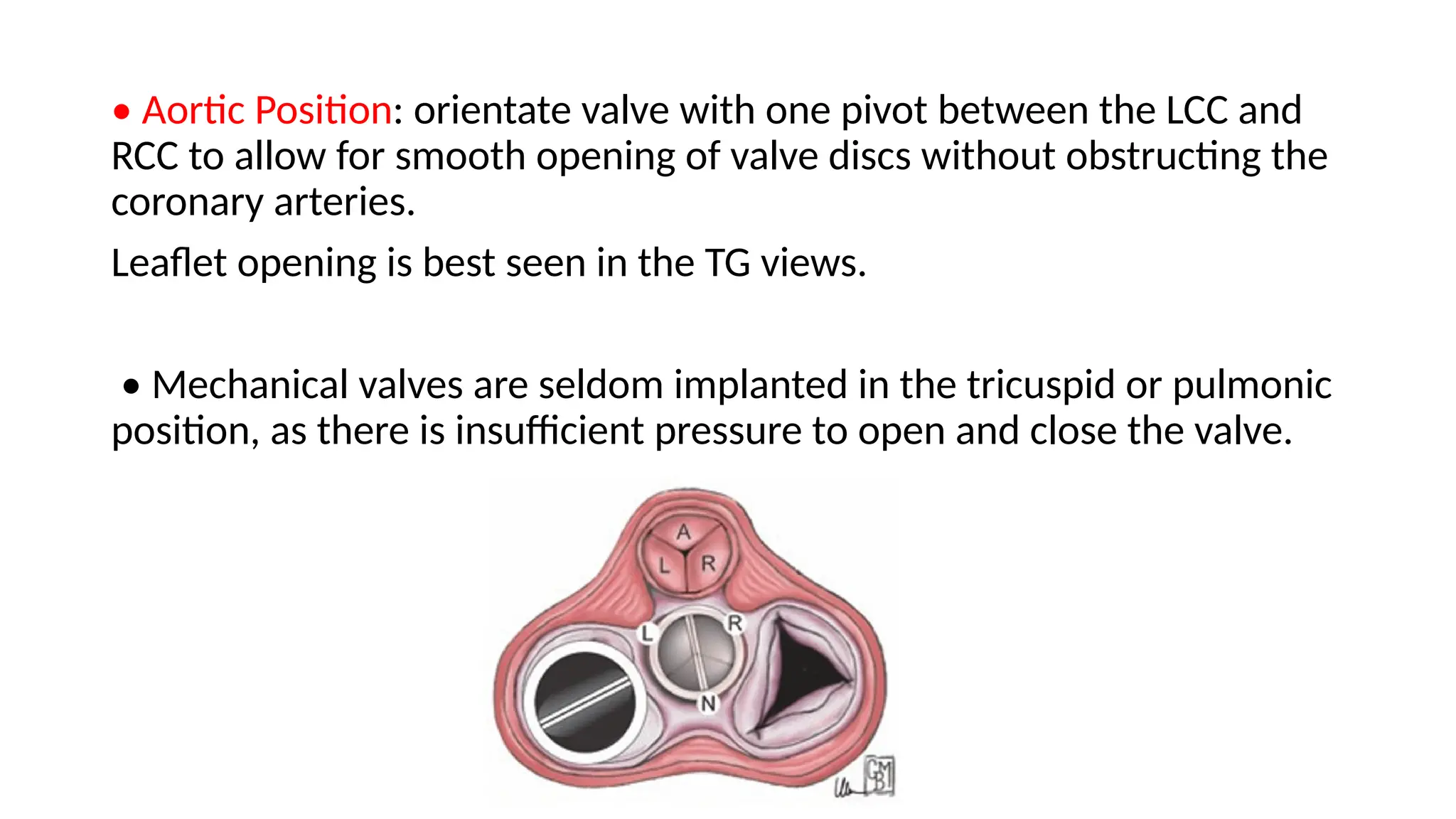 • Aortic Position: orientate valve with one pivot between the LCC and RCC to allow for smooth opening of valve discs without obstructing the coronary arteries.

Leaflet opening is best seen in the TG views.

• Mechanical valves are seldom implanted in the tricuspid or pulmonic position, as there is insufficient pressure to open and close the valve.

A
L R
L R
N
CMBI